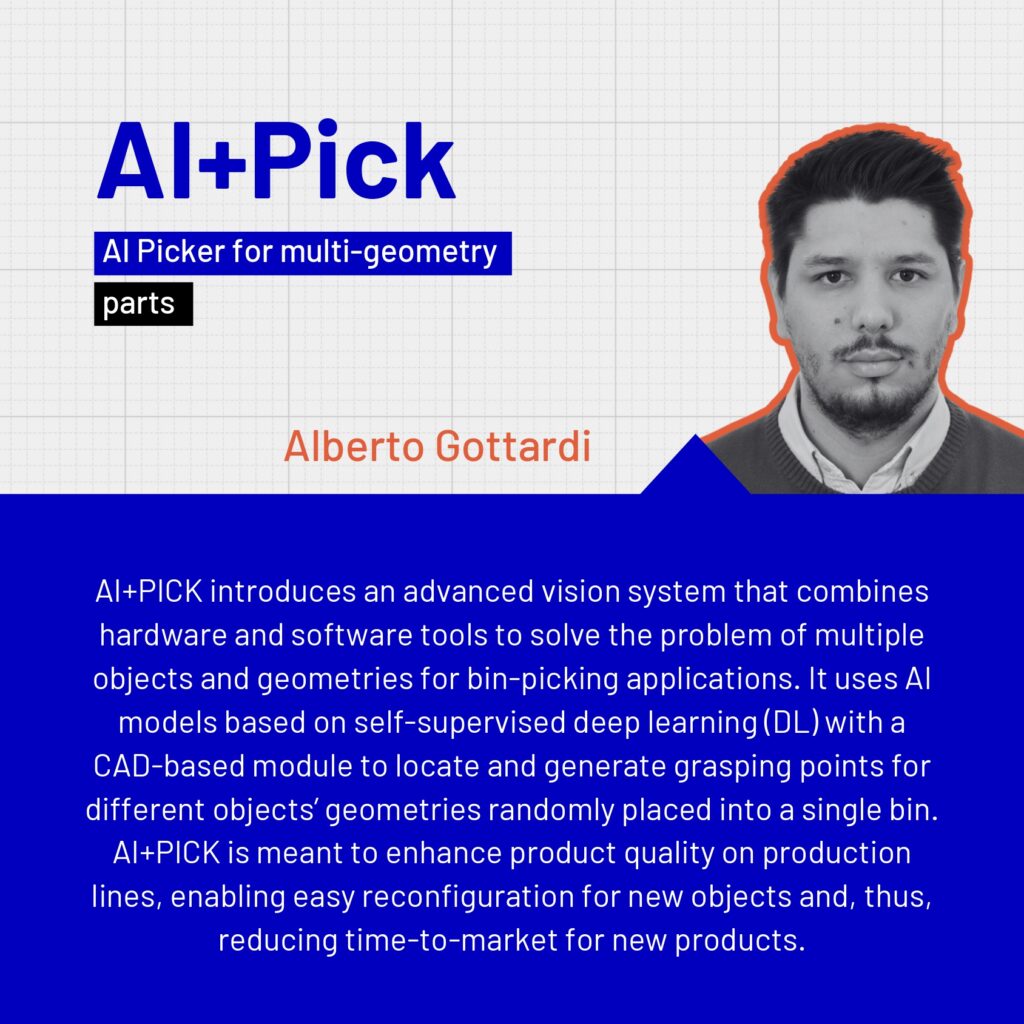 AI+Pick

AI Picker for multi-geometry parts

Alberto Gottardi

AI+PICK introduces an advanced vision system that combines hardware and software tools to solve the problem of multiple objects and geometries for bin-picking applications. It uses AI models based on self-supervised deep learning (DL) with a CAD-based module to locate and generate grasping points for different objects' geometries randomly placed into a single bin. AI+PICK is meant to enhance product quality on production lines, enabling easy reconfiguration for new objects and, thus, reducing time-to-market for new products.